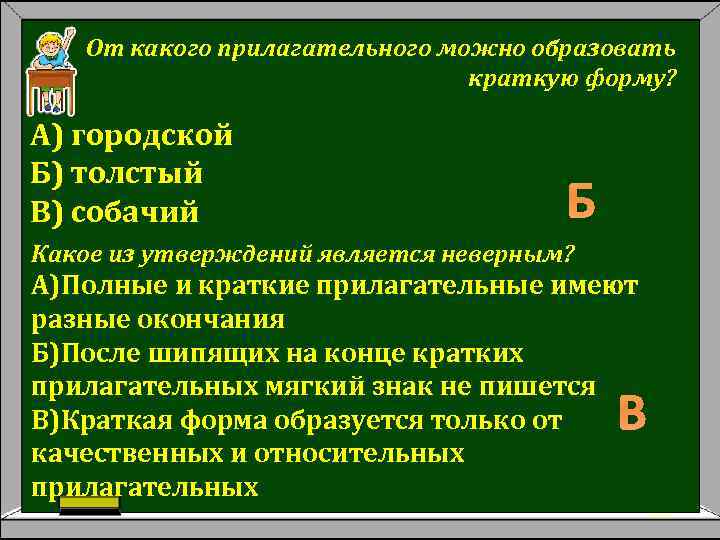 От какого прилагательного можно образовать краткую форму?

А) городской
Б) толстый
В) собачий

Б

Какое из утверждений является неверным?
А)Полные и краткие прилагательные имеют разные окончания
Б)После шипящих на конце кратких прилагательных мягкий знак не пишется
В)Краткая форма образуется только от качественных и относительных прилагательных

В